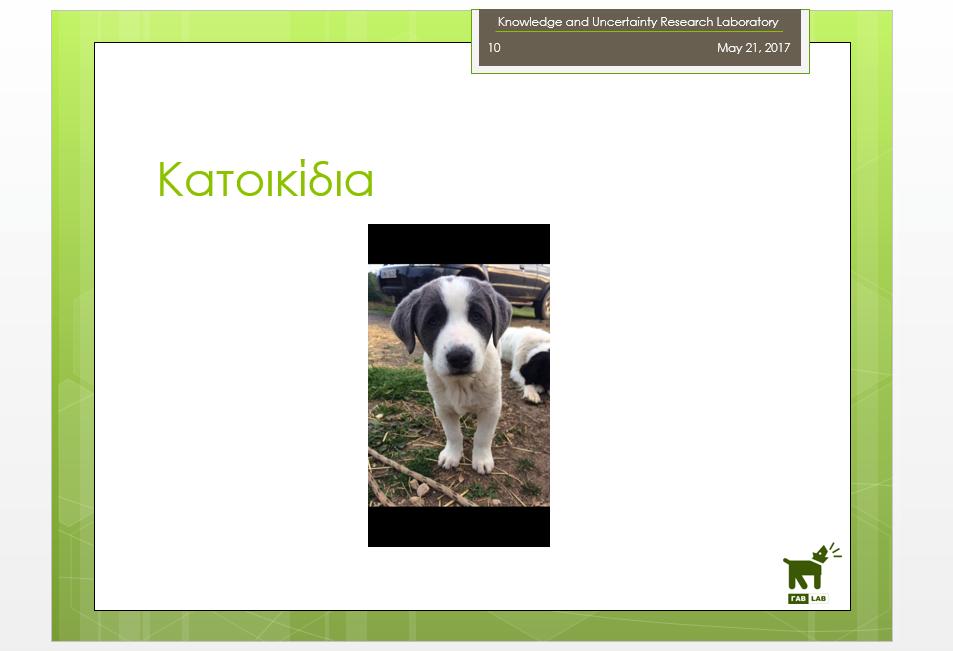 Knowledge and Uncertainty Research Laboratory
10
May 21, 2017

Κατοικίδια

ΓΑΒ LAB